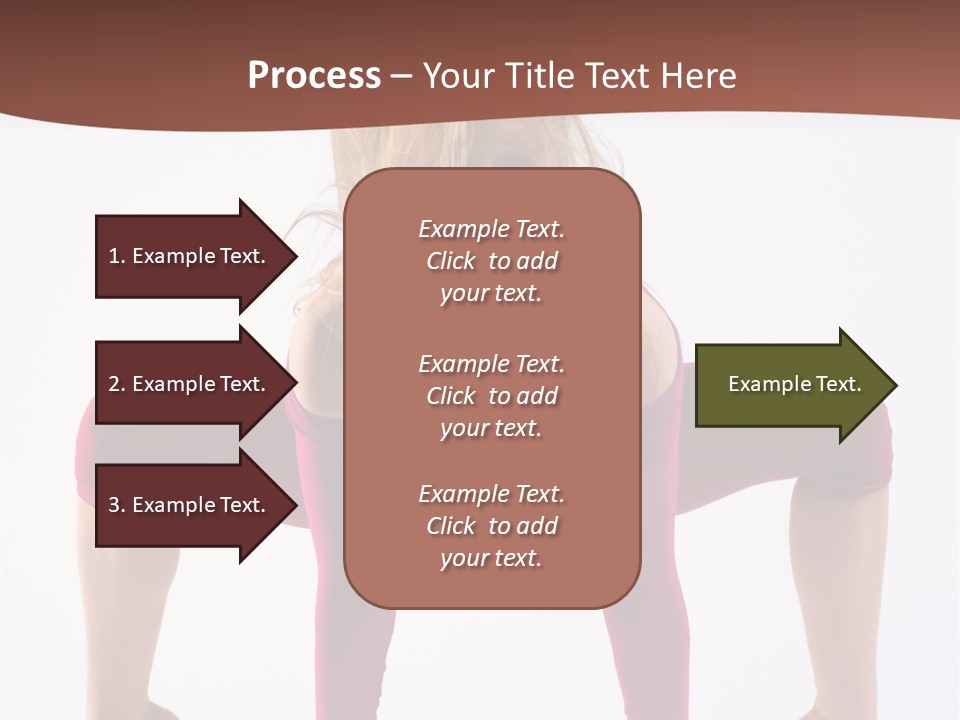 Process – Your Title Text Here

1. Example Text.

2. Example Text.

3. Example Text.

Example Text. Click to add your text.

Example Text. Click to add your text.

Example Text. Click to add your text.

Example Text.